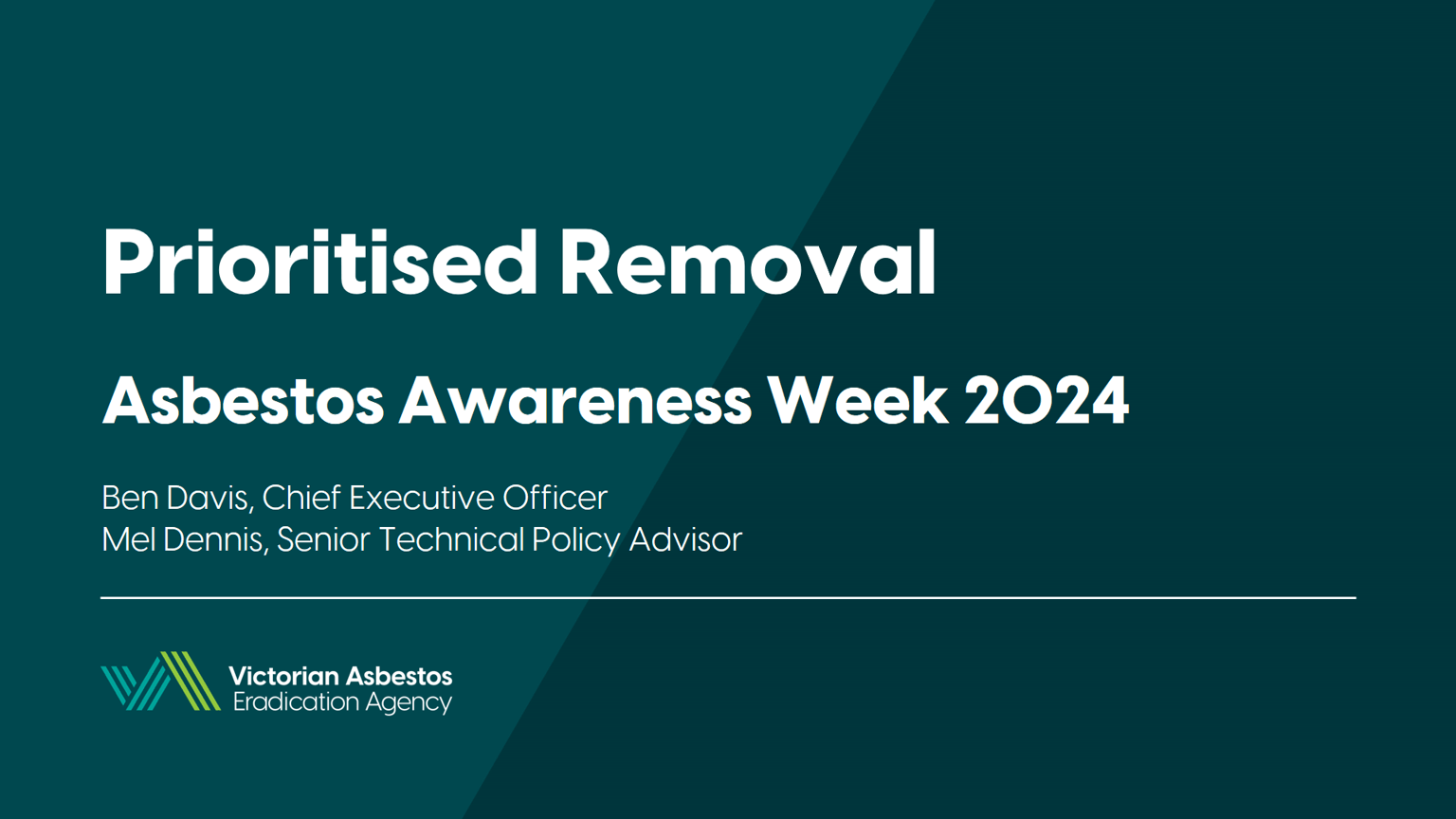 Prioritised Removal

Asbestos Awareness Week 2024

Ben Davis, Chief Executive Officer
Mel Dennis, Senior Technical Policy Advisor

Victorian Asbestos
Eradication Agency